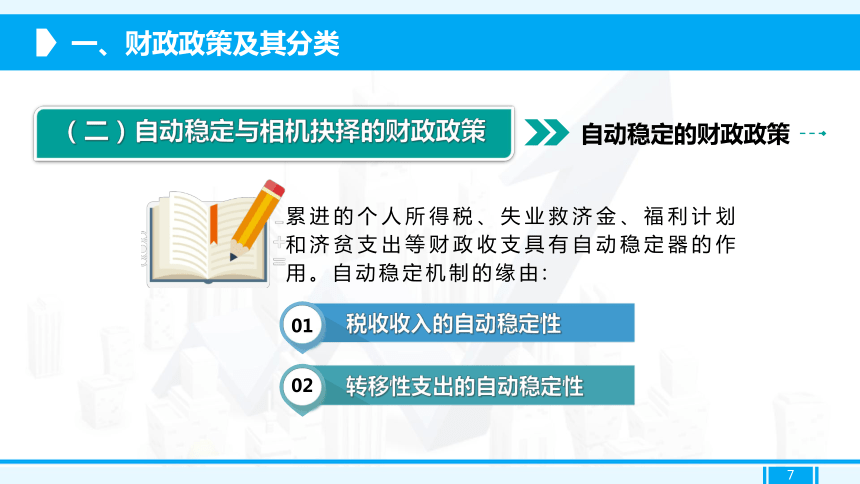 一、财政政策及其分类

（二）自动稳定与相机抉择的财政政策

自动稳定的财政政策

累进的个人所得税、失业救济金、福利计划和济贫支出等财政收支具有自动稳定器的作用。自动稳定机制的缘由:

01 税收收入的自动稳定性

02 转移性支出的自动稳定性

7